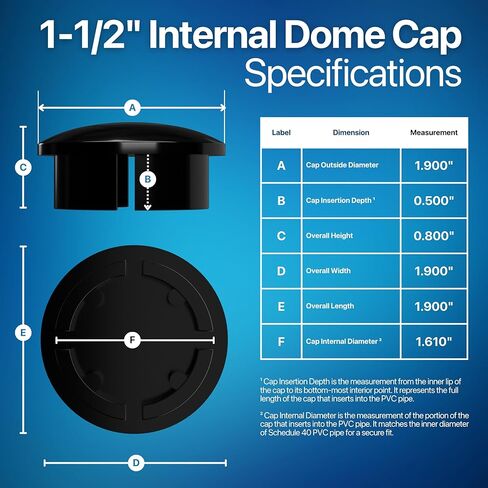 1-1/2" Internal Dome Cap
Specifications

A
C
B
E
F
D

| Label | Dimension | Measurement |
|---|---|---|
| A | Cap Outside Diameter | 1.900" |
| B | Cap Insertion Depth ¹ | 0.500" |
| C | Overall Height | 0.800" |
| D | Overall Width | 1.900" |
| E | Overall Length | 1.900" |
| F | Cap Internal Diameter ² | 1.610" |

¹ Cap Insertion Depth is the measurement from the inner lip of the cap to its bottom-most interior point. It represents the full length of the cap that inserts into the PVC pipe.

² Cap Internal Diameter is the measurement of the portion of the cap that inserts into the PVC pipe. It matches the inner diameter of Schedule 40 PVC pipe for a secure fit.